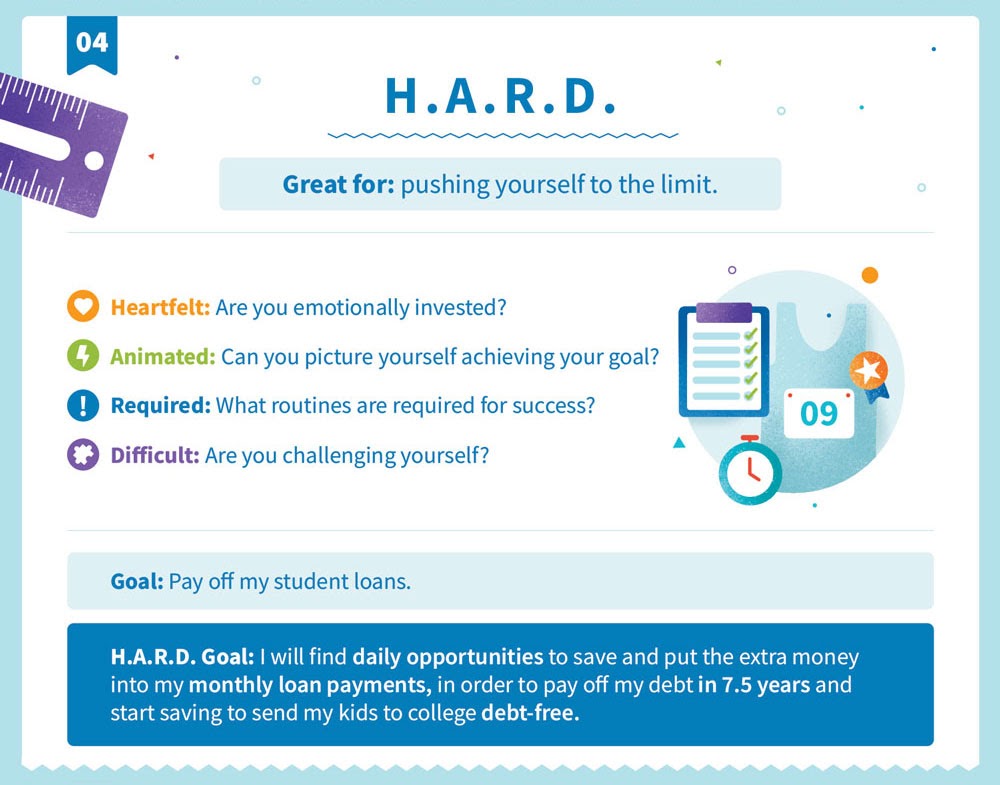 04

H.A.R.D.

Great for: pushing yourself to the limit.

Heartfelt: Are you emotionally invested?

Animated: Can you picture yourself achieving your goal?

Required: What routines are required for success?

Difficult: Are you challenging yourself?

09

Goal: Pay off my student loans.

H.A.R.D. Goal: I will find daily opportunities to save and put the extra money into my monthly loan payments, in order to pay off my debt in 7.5 years and start saving to send my kids to college debt-free.